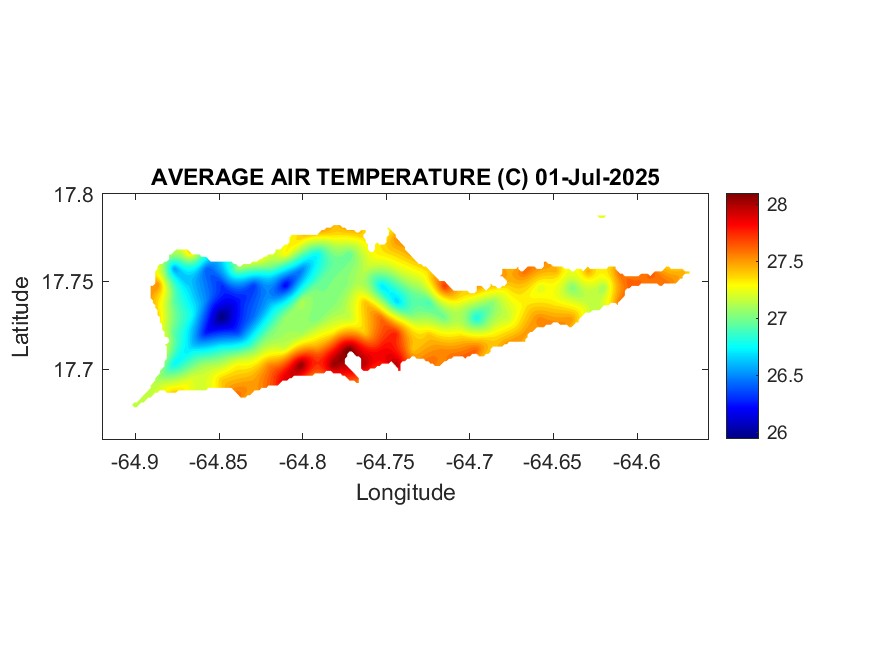 AVERAGE AIR TEMPERATURE (C) 01-Jul-2025

17.8
17.75
17.7
Latitude

-64.9 -64.85 -64.8 -64.75 -64.7 -64.65 -64.6
Longitude

28
27.5
27
26.5
26